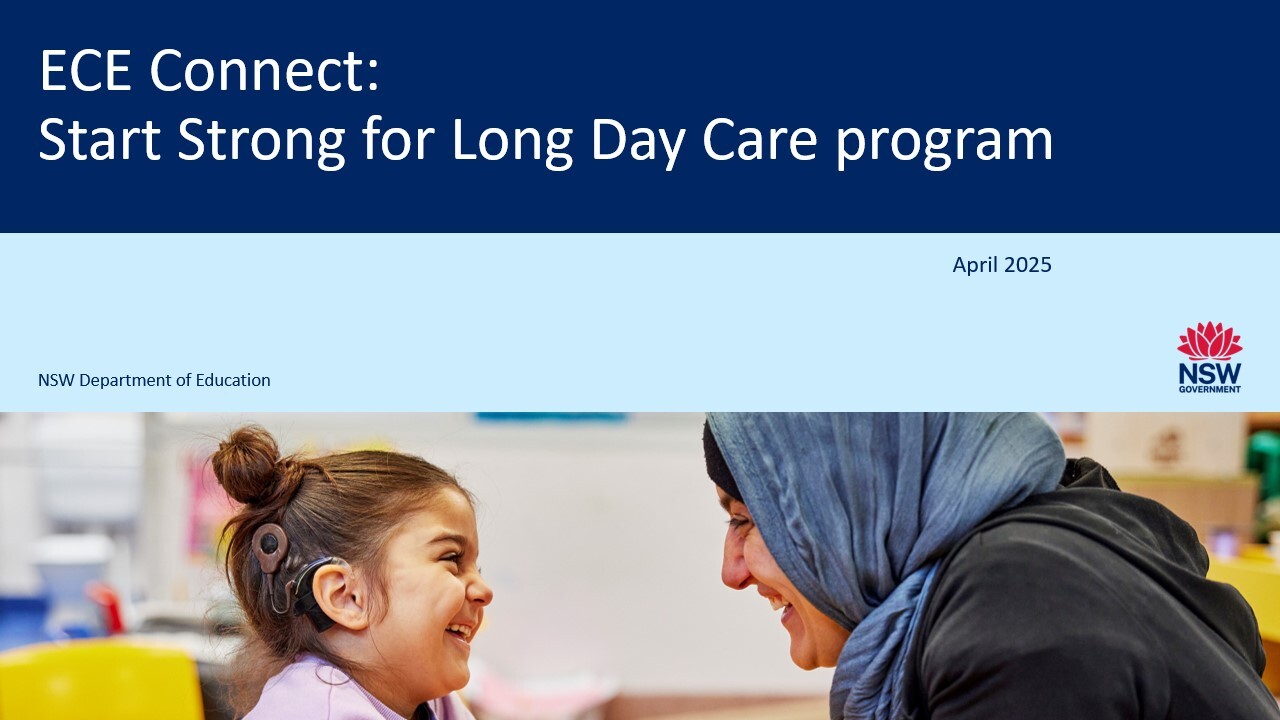 ECE Connect:
Start Strong for Long Day Care program

April 2025

NSW Department of Education

NSW
GOVERNMENT